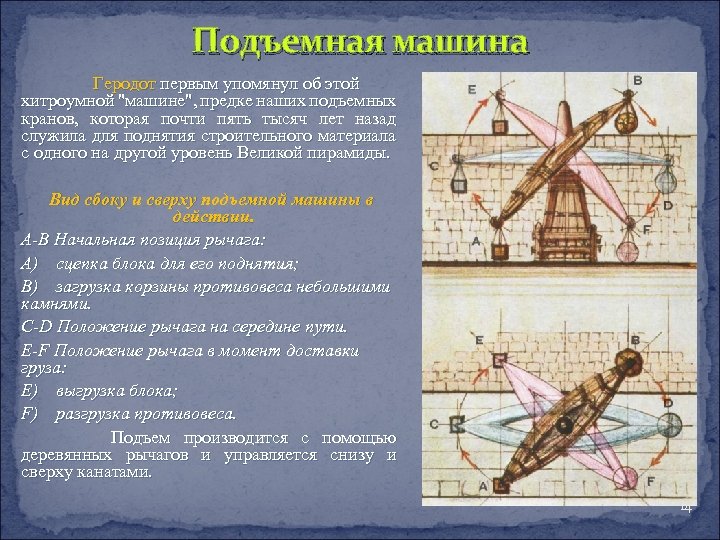 Подъемная машина

Геродот первым упомянул об этой хитроумной "машине", предке наших подъемных кранов, которая почти пять тысяч лет назад служила для поднятия строительного материала с одного на другой уровень Великой пирамиды.

Вид сбоку и сверху подъемной машины в действии.

A-B Начальная позиция рычага:

A) сцепка блока для его поднятия;

B) загрузка корзины противовеса небольшими камнями.

C-D Положение рычага на середине пути.

E-F Положение рычага в момент доставки груза:

E) выгрузка блока;

F) разгрузка противовеса.

Подъем производится с помощью деревянных рычагов и управляется снизу и сверху канатами.

E
B
C
D
A
F
E
B
C
D
A
F

14